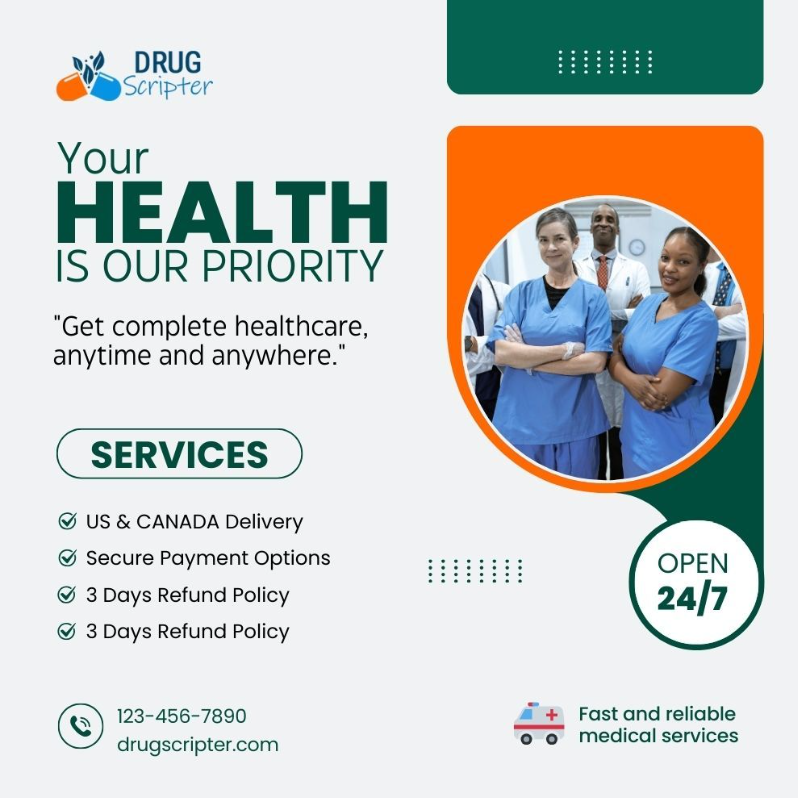 DRUG
Scripter

Your
HEALTH
IS OUR PRIORITY

"Get complete healthcare, anytime and anywhere."

SERVICES

US & CANADA Delivery
Secure Payment Options
3 Days Refund Policy
3 Days Refund Policy

OPEN
24/7

123-456-7890
drugscripter.com

Fast and reliable medical services